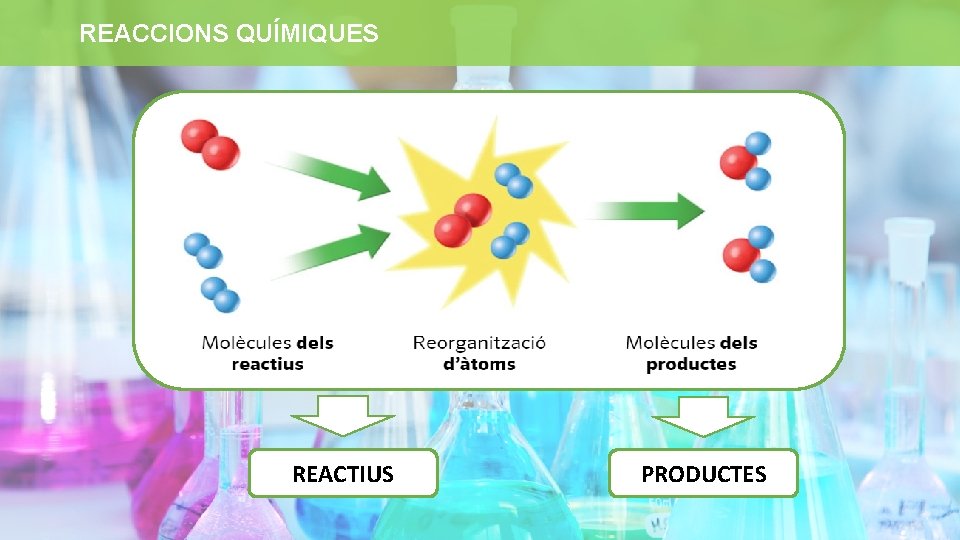 REACCIONS QUÍMIQUES

Molècules dels reactius

Reorganització d'àtoms

Molècules dels productes

REACTIUS

PRODUCTES